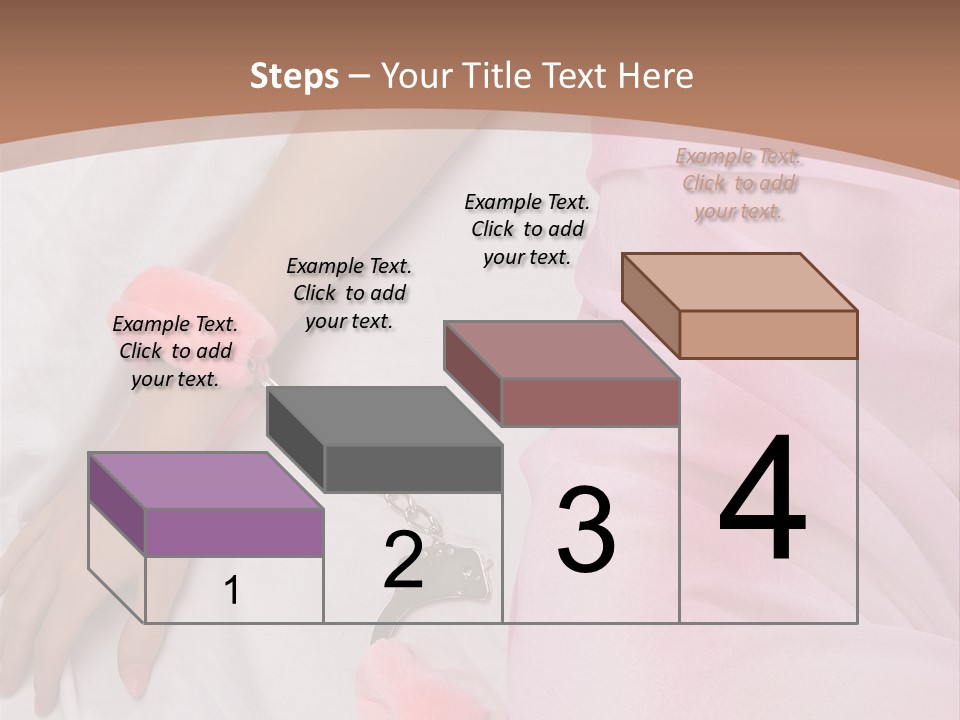 Steps – Your Title Text Here

Example Text. Click to add your text.

Example Text. Click to add your text.

Example Text. Click to add your text.

Example Text. Click to add your text.

1

2

3

4